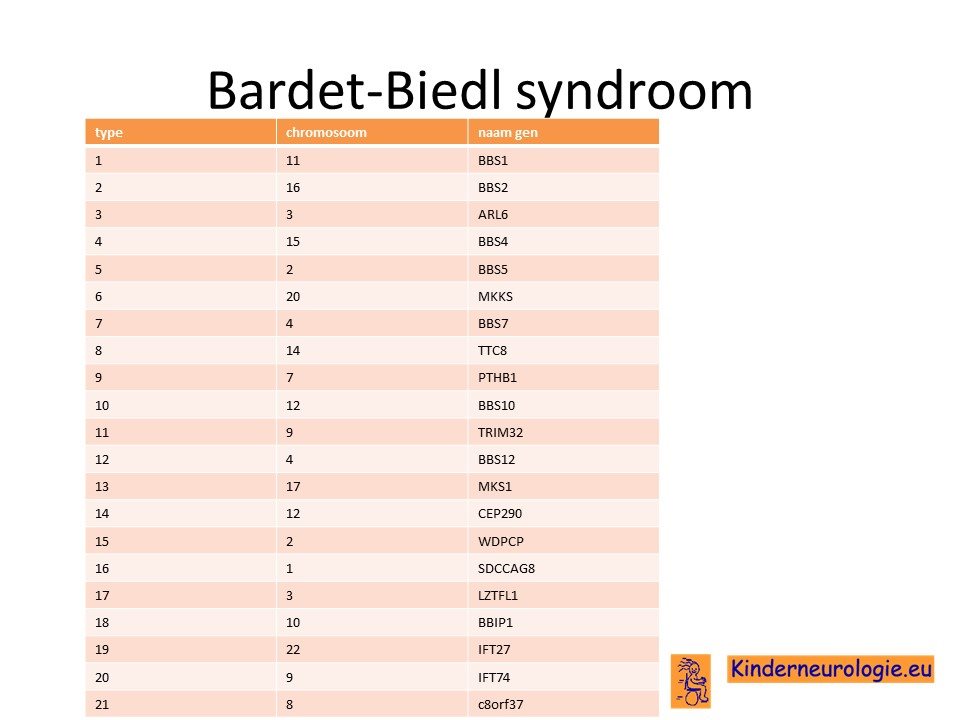 Bardet-Biedl syndroom

| type | chromosoom | naam gen |
|---|---|---|
| 1 | 11 | BBS1 |
| 2 | 16 | BBS2 |
| 3 | 3 | ARL6 |
| 4 | 15 | BBS4 |
| 5 | 2 | BBS5 |
| 6 | 20 | MKKS |
| 7 | 4 | BBS7 |
| 8 | 14 | TTC8 |
| 9 | 7 | PTHB1 |
| 10 | 12 | BBS10 |
| 11 | 9 | TRIM32 |
| 12 | 4 | BBS12 |
| 13 | 17 | MKS1 |
| 14 | 12 | CEP290 |
| 15 | 2 | WDPCP |
| 16 | 1 | SDCCAG8 |
| 17 | 3 | LZTFL1 |
| 18 | 10 | BBIP1 |
| 19 | 22 | IFT27 |
| 20 | 9 | IFT74 |
| 21 | 8 | c8orf37 |

Kinderneurologie.eu